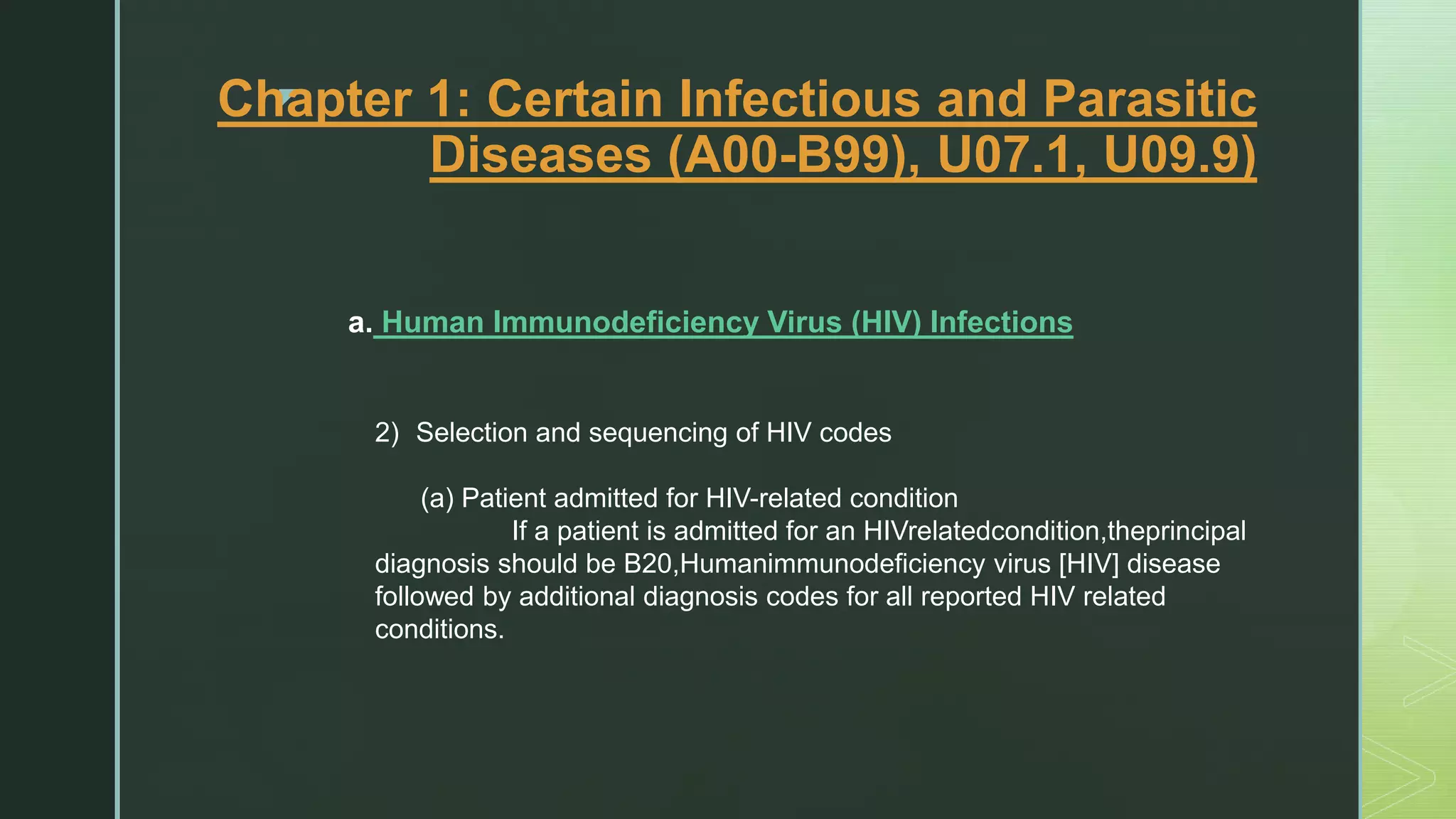 Chapter 1: Certain Infectious and Parasitic Diseases (A00-B99), U07.1, U09.9)

a. Human Immunodeficiency Virus (HIV) Infections

2) Selection and sequencing of HIV codes

(a) Patient admitted for HIV-related condition

If a patient is admitted for an HIVrelatedcondition,theprincipal diagnosis should be B20,Humanimmunodeficiency virus [HIV] disease followed by additional diagnosis codes for all reported HIV related conditions.